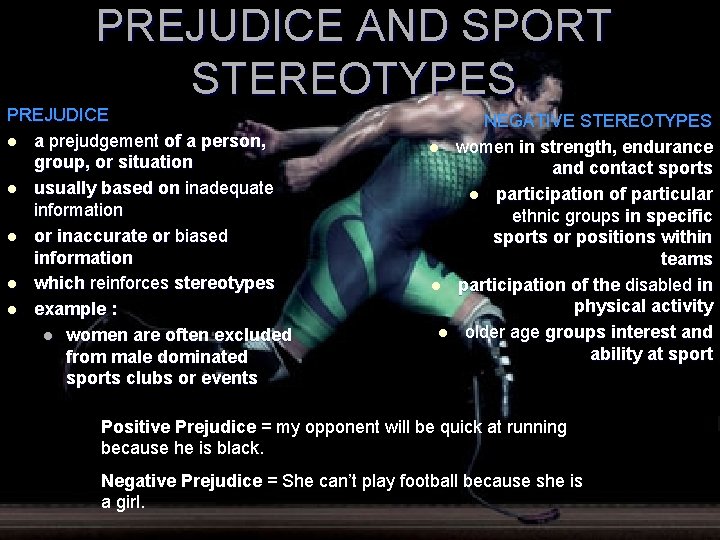 PREJUDICE AND SPORT STEREOTYPES

PREJUDICE
• a prejudgement of a person, group, or situation
• usually based on inadequate information
• or inaccurate or biased information
• which reinforces stereotypes
• example :
• women are often excluded from male dominated sports clubs or events

NEGATIVE STEREOTYPES
• women in strength, endurance and contact sports
• participation of particular ethnic groups in specific sports or positions within teams
• participation of the disabled in physical activity
• older age groups interest and ability at sport

Positive Prejudice = my opponent will be quick at running because he is black.

Negative Prejudice = She can't play football because she is a girl.